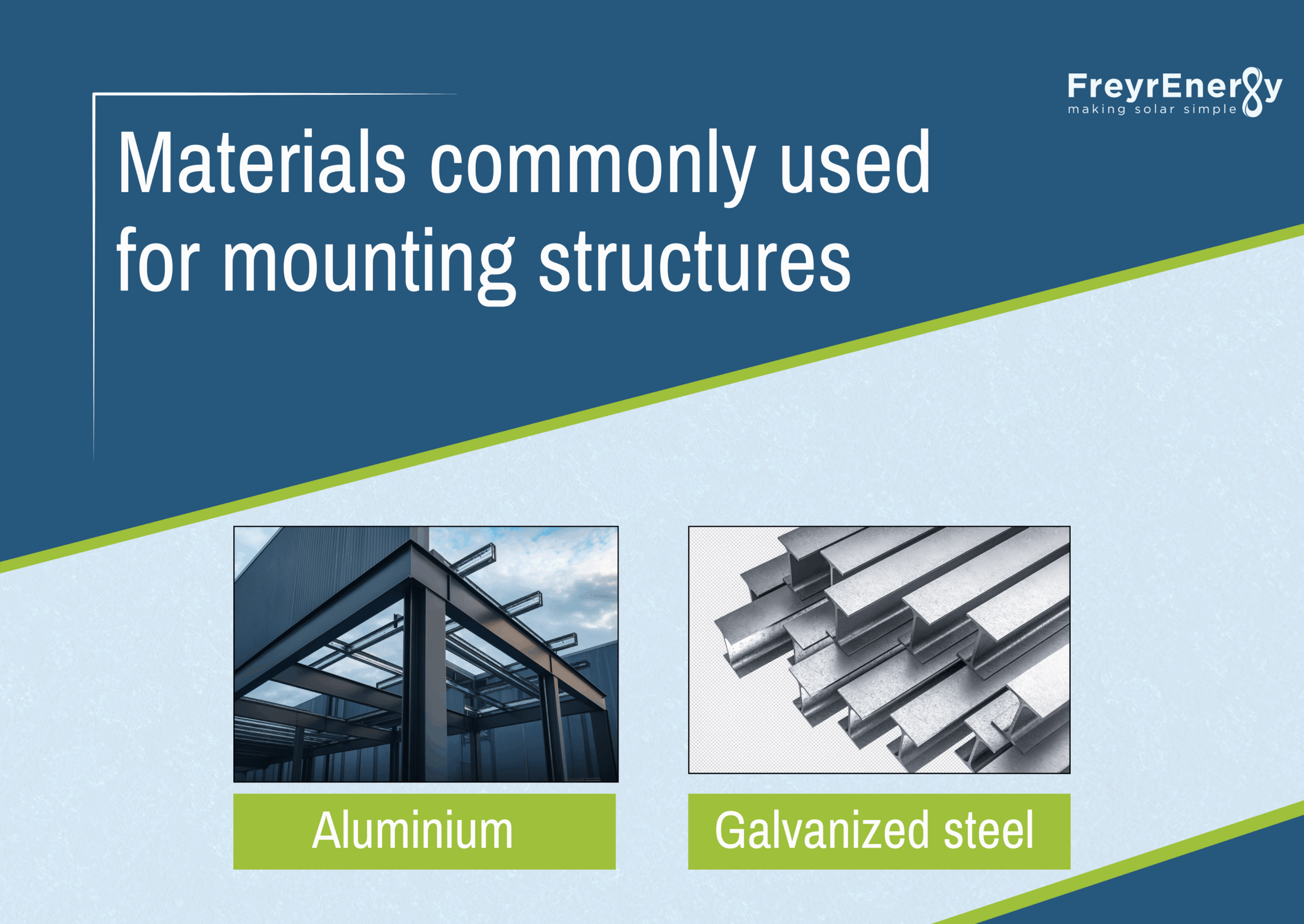 FreyrEnergy
making solar simple

Materials commonly used for mounting structures

Aluminium

Galvanized steel